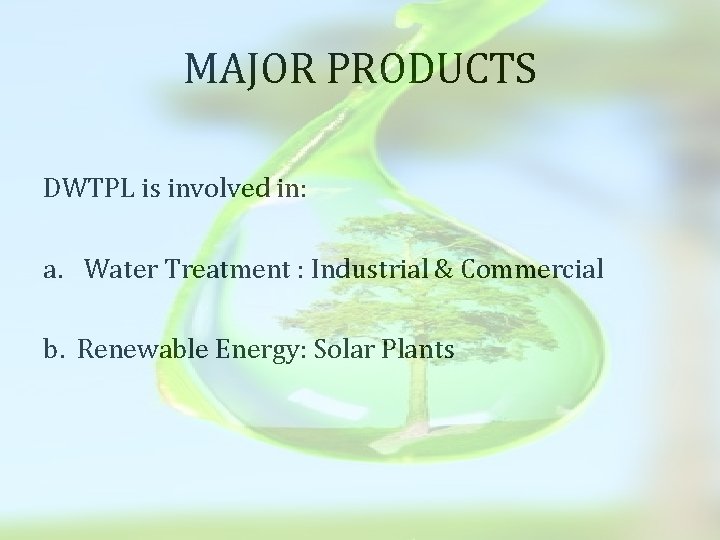 MAJOR PRODUCTS

DWTPL is involved in:

a. Water Treatment : Industrial & Commercial

b. Renewable Energy: Solar Plants